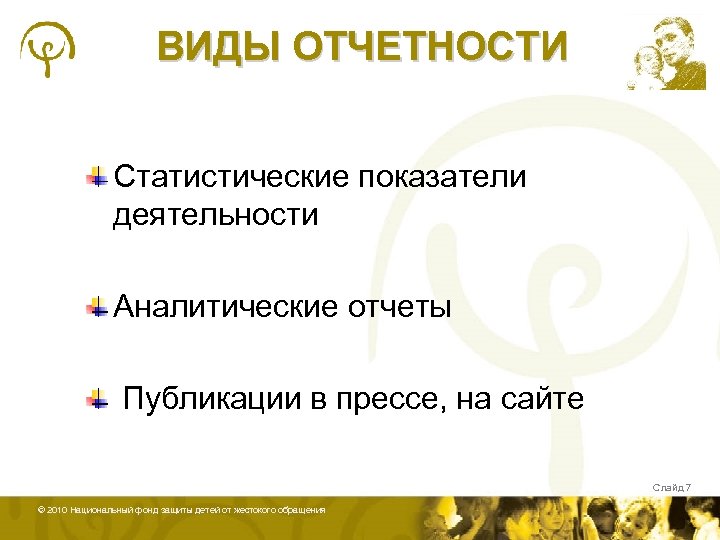 ВИДЫ ОТЧЕТНОСТИ

Статистические показатели деятельности

Аналитические отчеты

Публикации в прессе, на сайте

Слайд 7

© 2010 Национальный фонд защиты детей от жестокого обращения